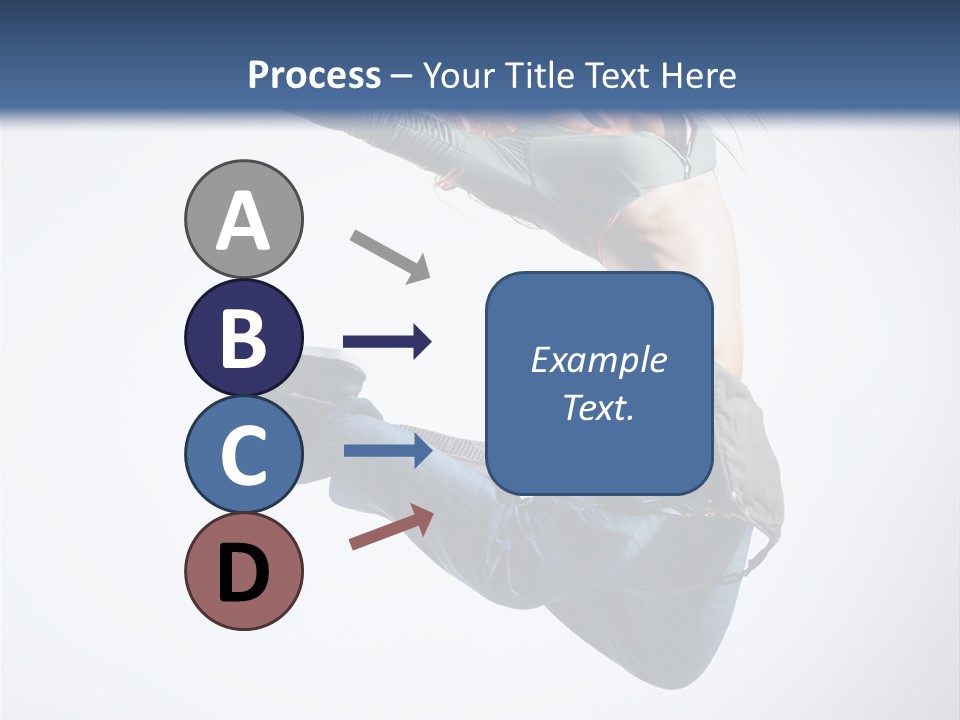 Process – Your Title Text Here

A

B

C

D

Example Text.